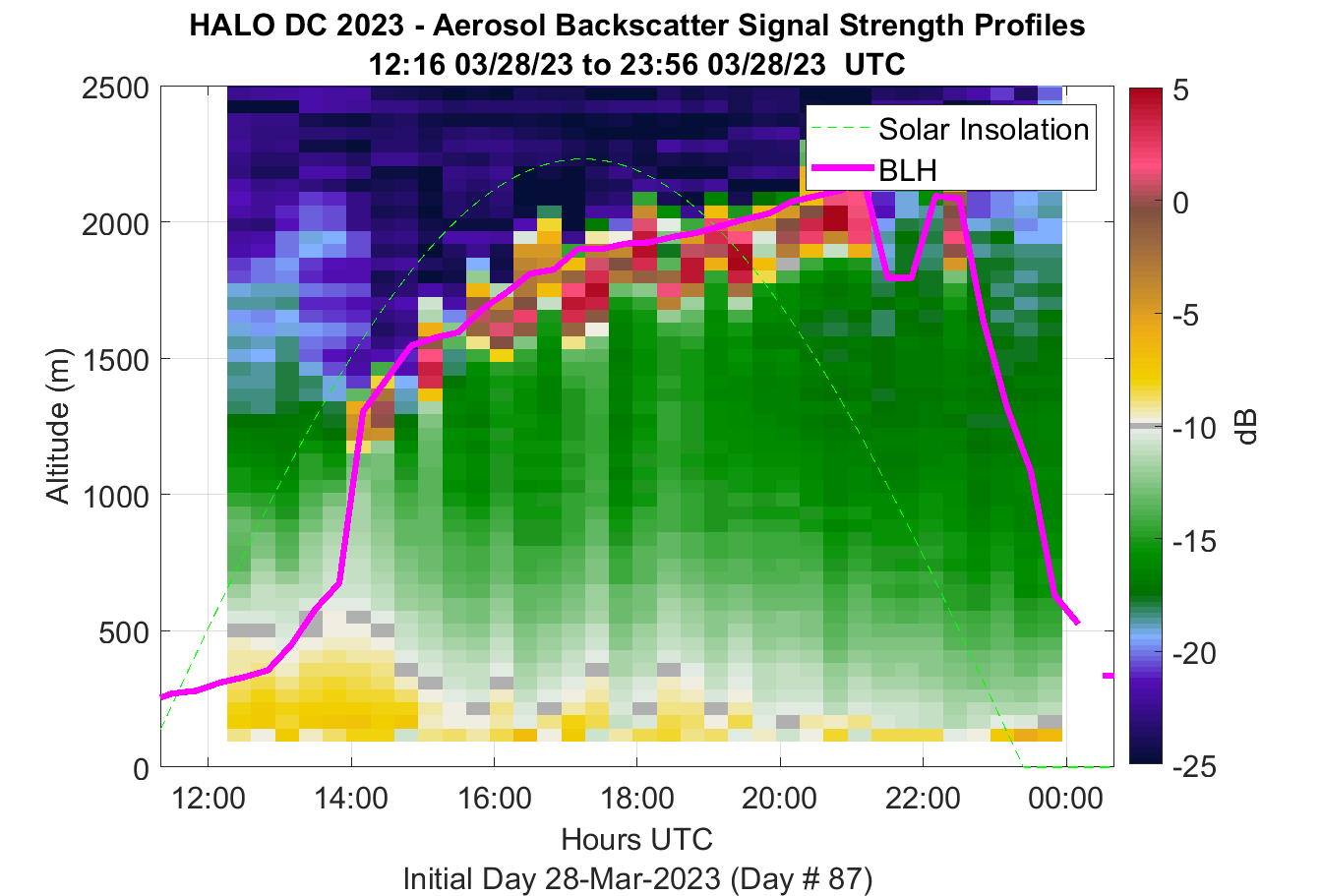 HALO DC 2023 - Aerosol Backscatter Signal Strength Profiles
12:16 03/28/23 to 23:56 03/28/23 UTC

Solar Insolation
BLH

Altitude (m)
2500
2000
1500
1000
500
0

12:00
14:00
16:00
18:00
20:00
22:00
00:00
Hours UTC
Initial Day 28-Mar-2023 (Day # 87)

5
0
-5
-10
-15
-20
-25
dB